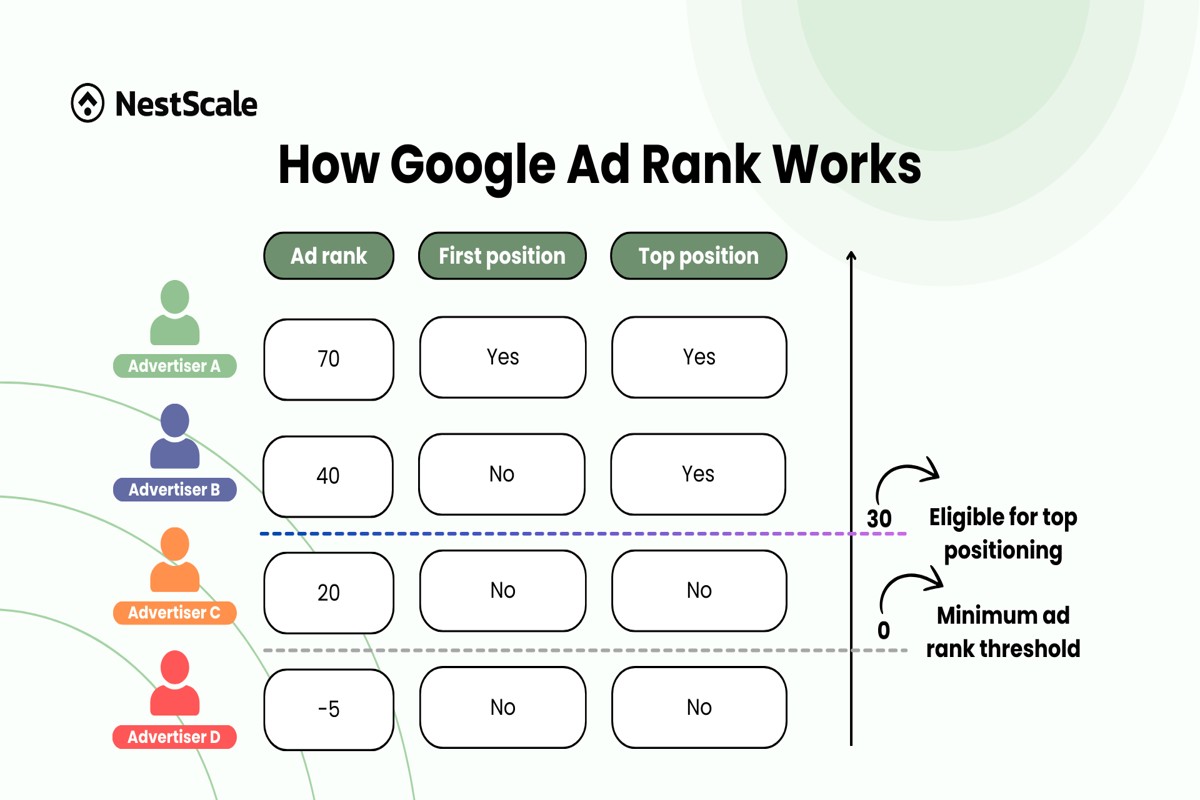 NestScale

How Google Ad Rank Works

| | Ad rank | First position | Top position |
|---|---|---|---|
| Advertiser A | 70 | Yes | Yes |
| Advertiser B | 40 | No | Yes |
| Advertiser C | 20 | No | No |
| Advertiser D | -5 | No | No |

30 Eligible for top positioning

0 Minimum ad rank threshold